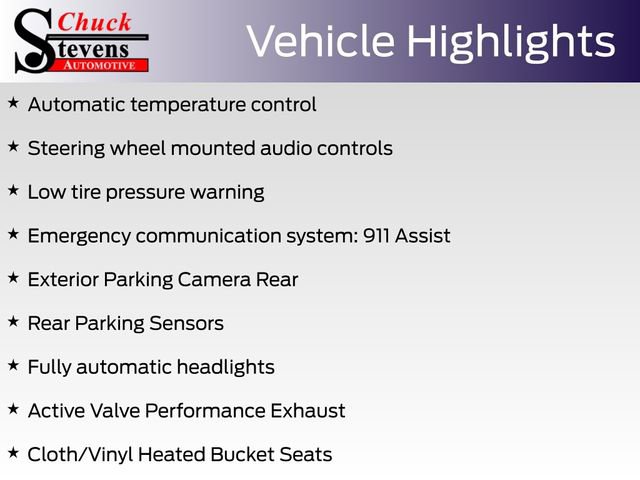 Chuck
Stevens
AUTOMOTIVE

Vehicle Highlights

★ Automatic temperature control

★ Steering wheel mounted audio controls

★ Low tire pressure warning

★ Emergency communication system: 911 Assist

★ Exterior Parking Camera Rear

★ Rear Parking Sensors

★ Fully automatic headlights

★ Active Valve Performance Exhaust

★ Cloth/Vinyl Heated Bucket Seats